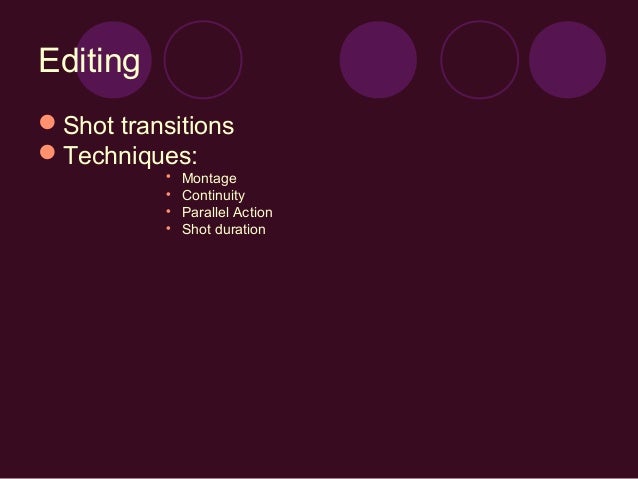 Editing

- Shot transitions
- Techniques:
  - Montage
  - Continuity
  - Parallel Action
  - Shot duration